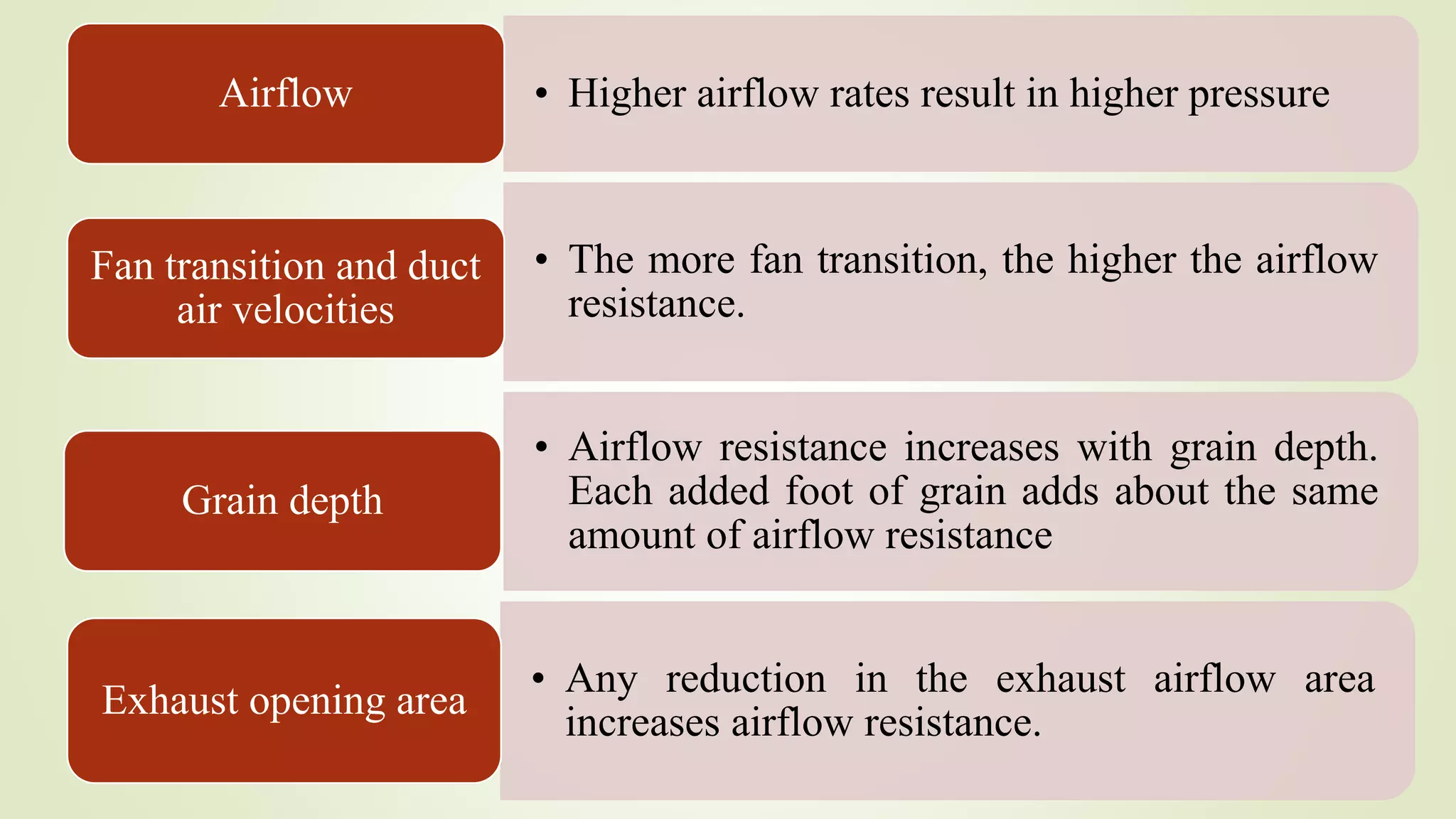 Airflow

• Higher airflow rates result in higher pressure

Fan transition and duct air velocities

• The more fan transition, the higher the airflow resistance.

Grain depth

• Airflow resistance increases with grain depth. Each added foot of grain adds about the same amount of airflow resistance

Exhaust opening area

• Any reduction in the exhaust airflow area increases airflow resistance.